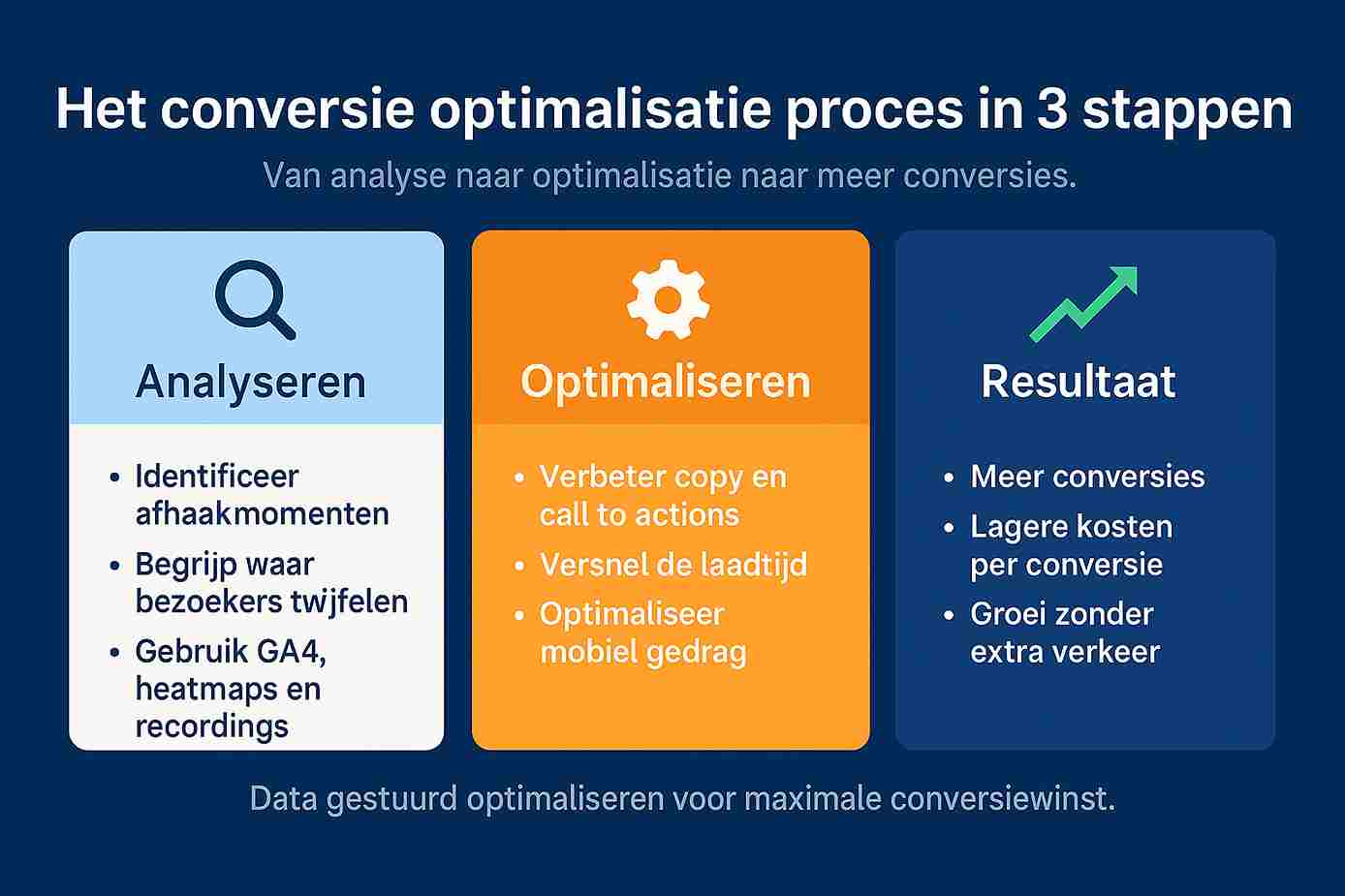 Het conversie optimalisatie proces in 3 stappen

Van analyse naar optimalisatie naar meer conversies.

Analyseren

• Identificeer afhaakmomenten
• Begrijp waar bezoekers twjfelen
• Gebruik GA4, heatmaps en recordings

Optimaliseren

• Verbeter copy en call to actions
• Versnel de laadtijd
• Optimaliseer mobiel gedrag

Resultaat

• Meer conversies
• Lagere kosten per conversie
• Groei zonder extra verkeer

Data gestuurd optimaliseren voor maximale conversiewinst.